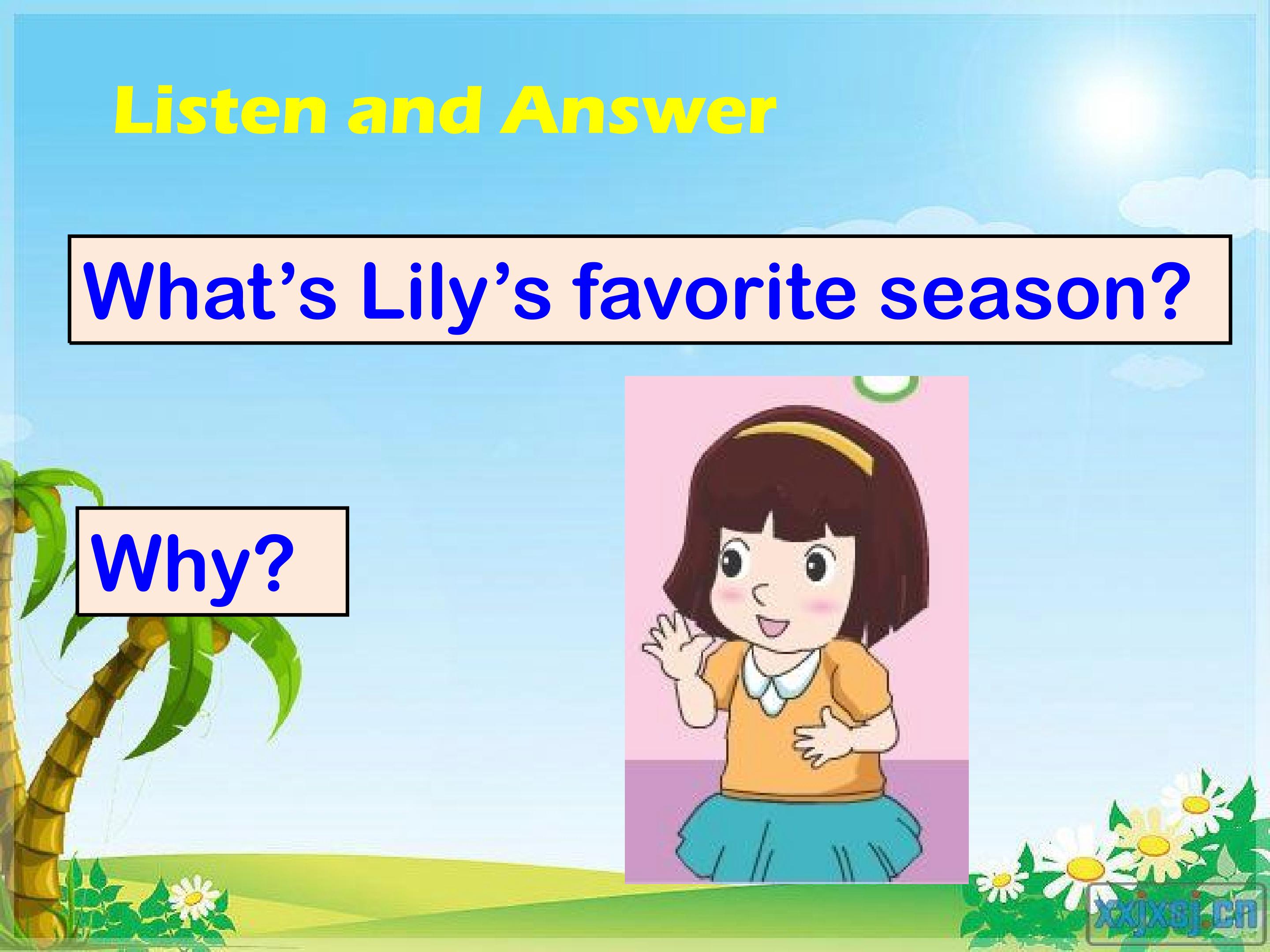 Listen and Answer

What's Lily's favorite season?

Why?

xxjxsj.cn